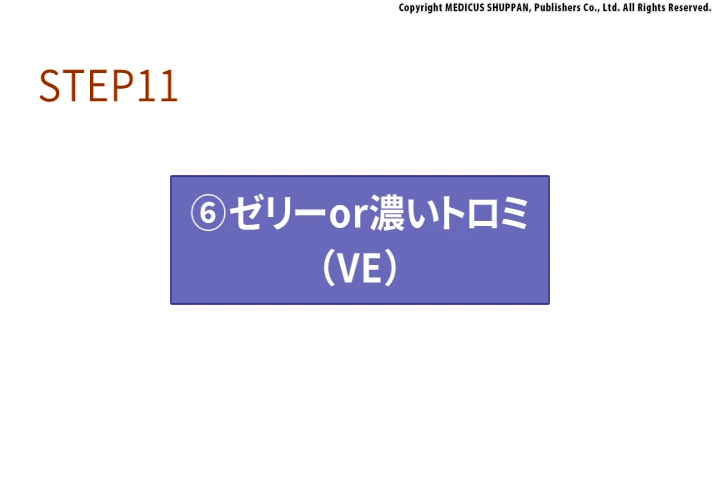 Copyright MEDICUS SHUPPAN, Publishers Co., Ltd. All Rights Reserved.

STEP11

⑥ゼリーor濃いトロミ
（VE）